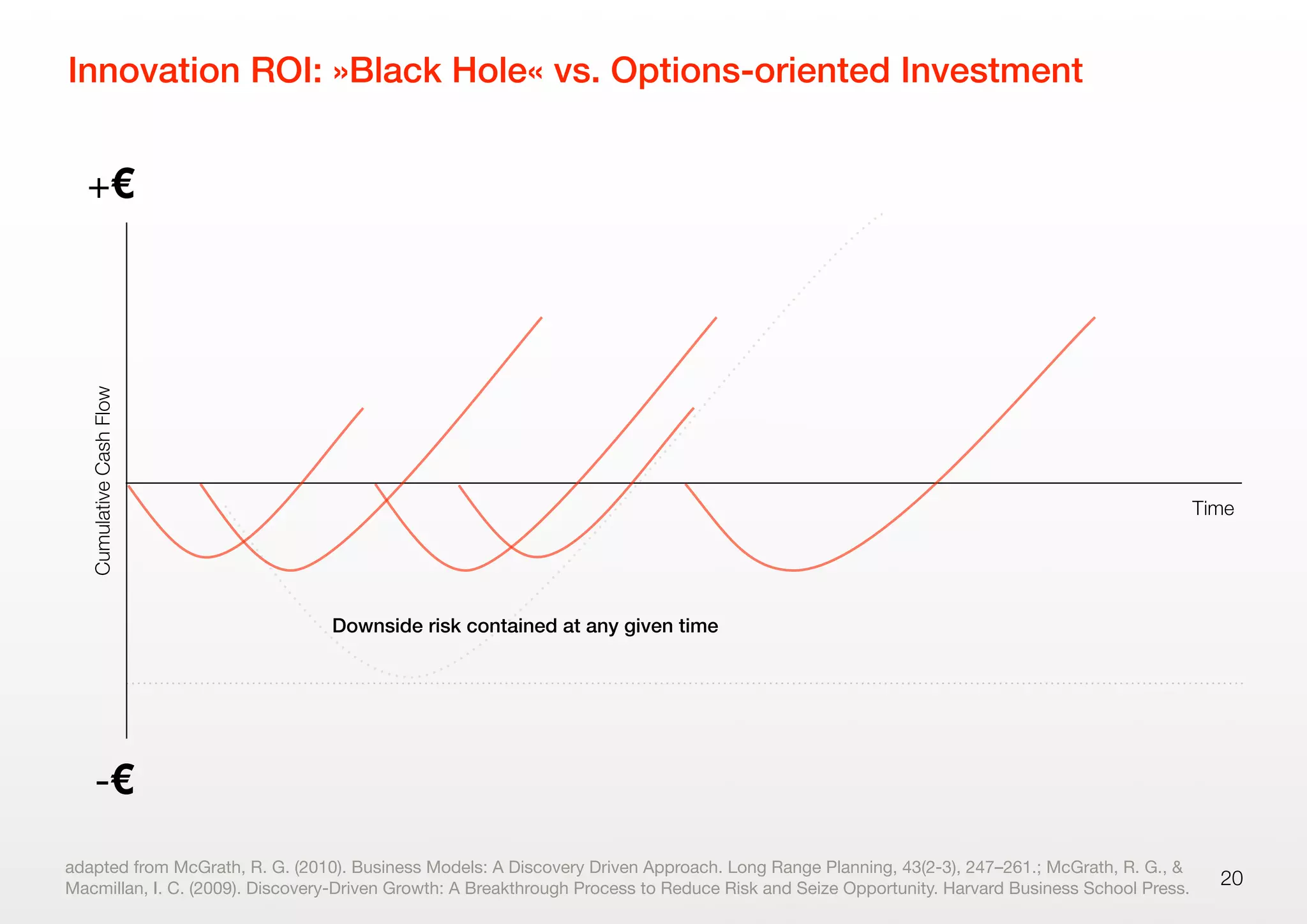 Innovation ROI: »Black Hole« vs. Options-oriented Investment

+€

Cumulative Cash Flow

Time

Downside risk contained at any given time

-€

adapted from McGrath, R. G. (2010). Business Models: A Discovery Driven Approach. Long Range Planning, 43(2-3), 247–261.; McGrath, R. G., & Macmillan, I. C. (2009). Discovery-Driven Growth: A Breakthrough Process to Reduce Risk and Seize Opportunity. Harvard Business School Press.

20